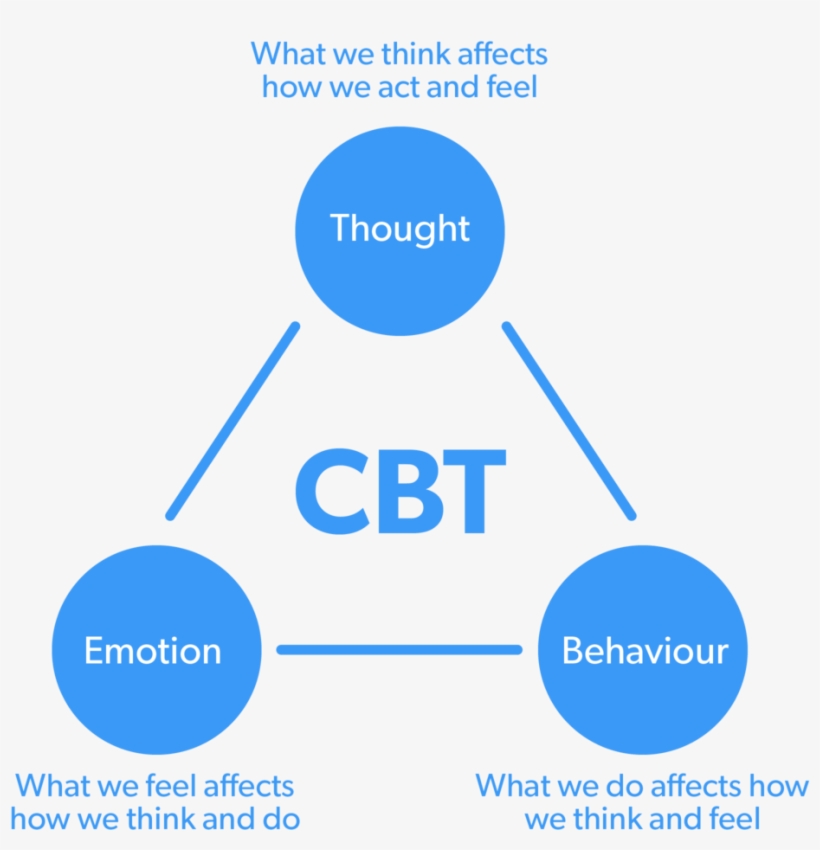 What we think affects how we act and feel

Thought

CBT

Emotion

Behaviour

What we feel affects how we think and do

What we do affects how we think and feel